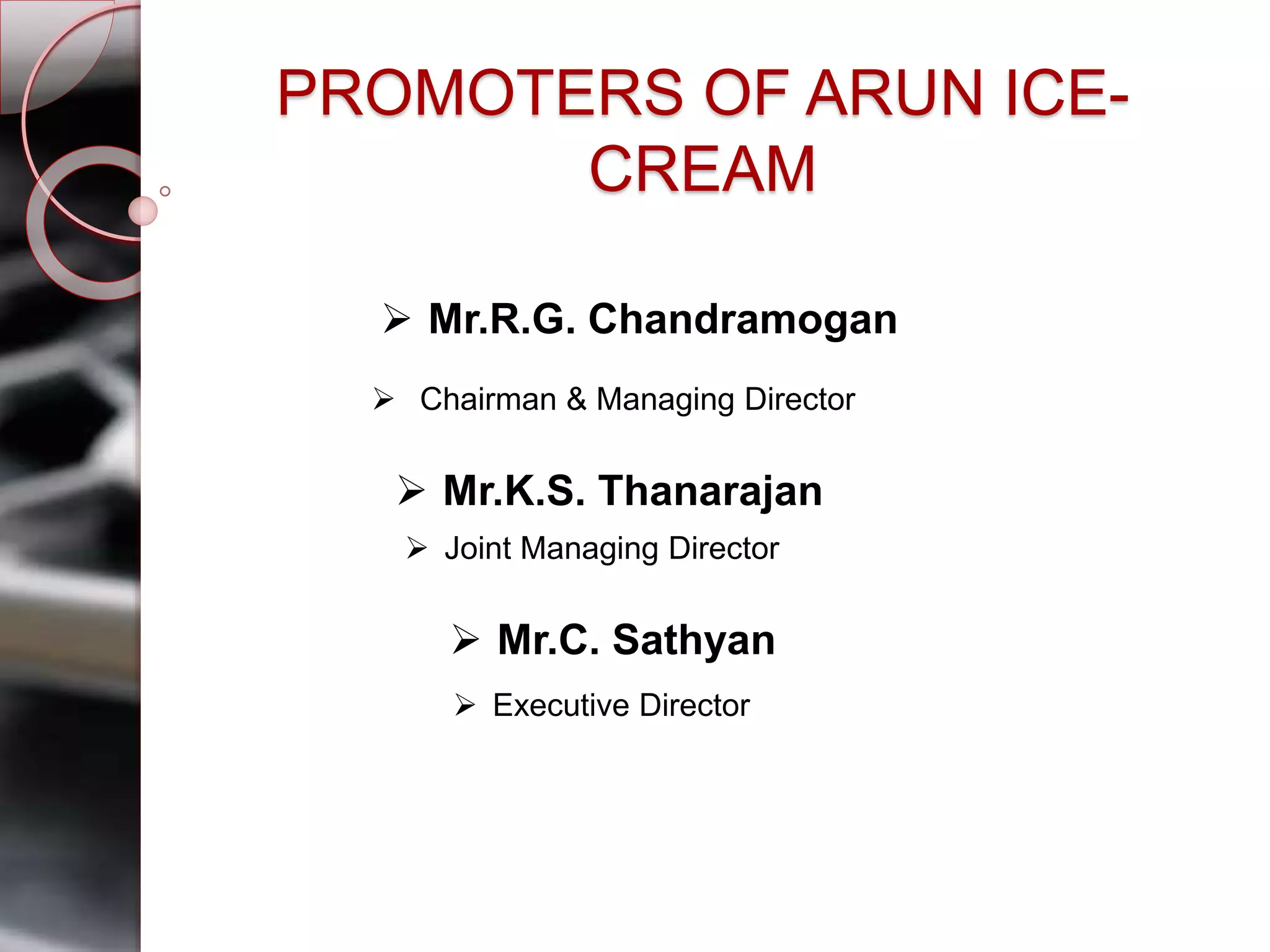 PROMOTERS OF ARUN ICE-CREAM

➢ Mr.R.G. Chandramogan

➢ Chairman & Managing Director

➢ Mr.K.S. Thanarajan

➢ Joint Managing Director

➢ Mr.C. Sathyan

➢ Executive Director